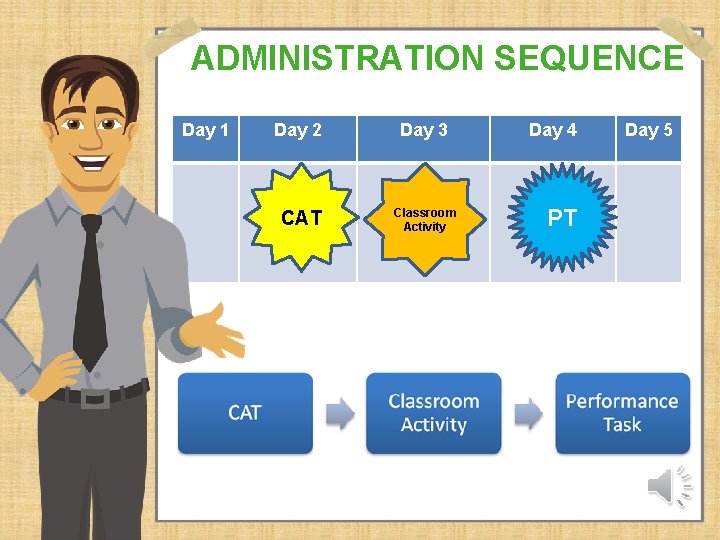 ADMINISTRATION SEQUENCE

| Day 1 | Day 2 | Day 3 | Day 4 | Day 5 |
|---|---|---|---|---|
| | CAT | Classroom Activity | PT | |

CAT

Classroom Activity

Performance Task